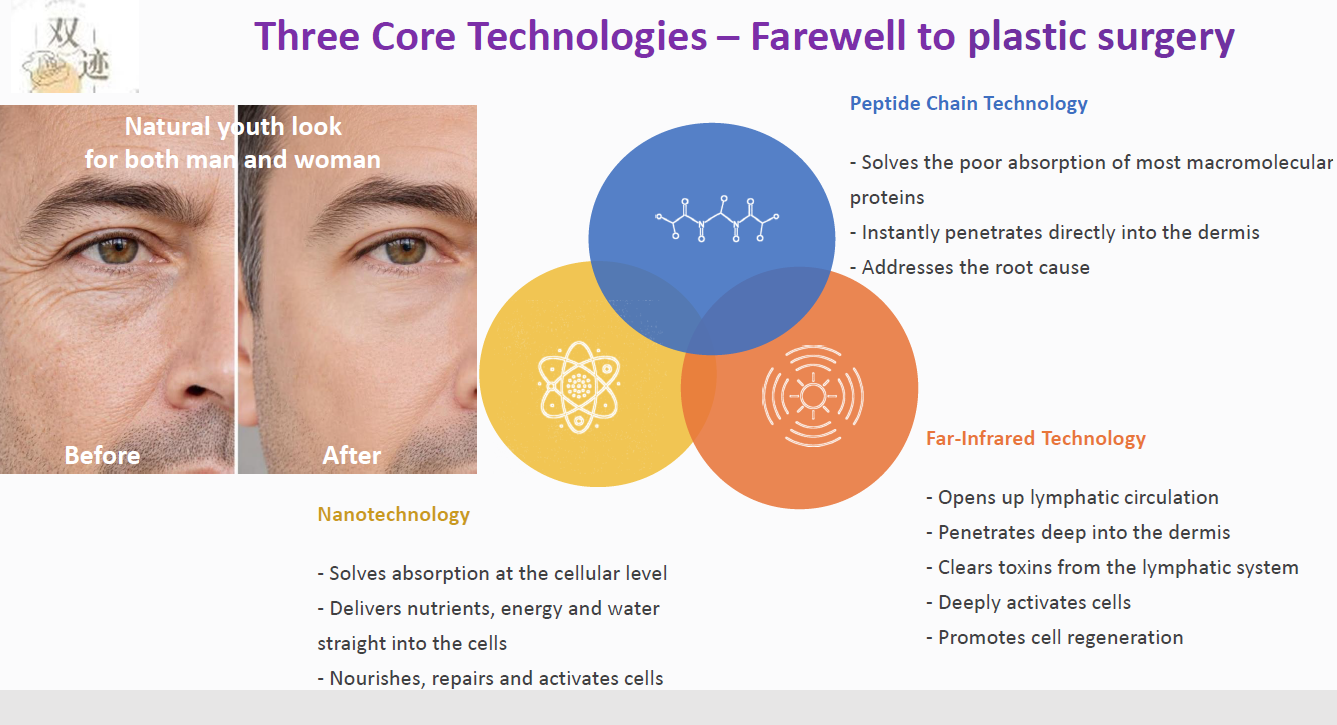 双迹

Three Core Technologies – Farewell to plastic surgery

Natural youth look for both man and woman

Before

After

Peptide Chain Technology

- Solves the poor absorption of most macromolecular proteins
- Instantly penetrates directly into the dermis
- Addresses the root cause

Far-Infrared Technology

- Opens up lymphatic circulation
- Penetrates deep into the dermis
- Clears toxins from the lymphatic system
- Deeply activates cells
- Promotes cell regeneration

Nanotechnology

- Solves absorption at the cellular level
- Delivers nutrients, energy and water straight into the cells
- Nourishes, repairs and activates cells